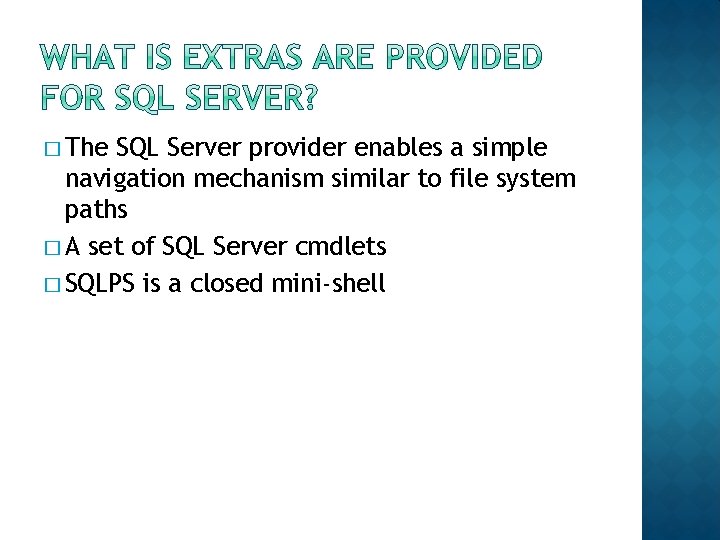 WHAT IS EXTRAS ARE PROVIDED FOR SQL SERVER?

□ The SQL Server provider enables a simple navigation mechanism similar to file system paths

□ A set of SQL Server cmdlets

□ SQLPS is a closed mini-shell